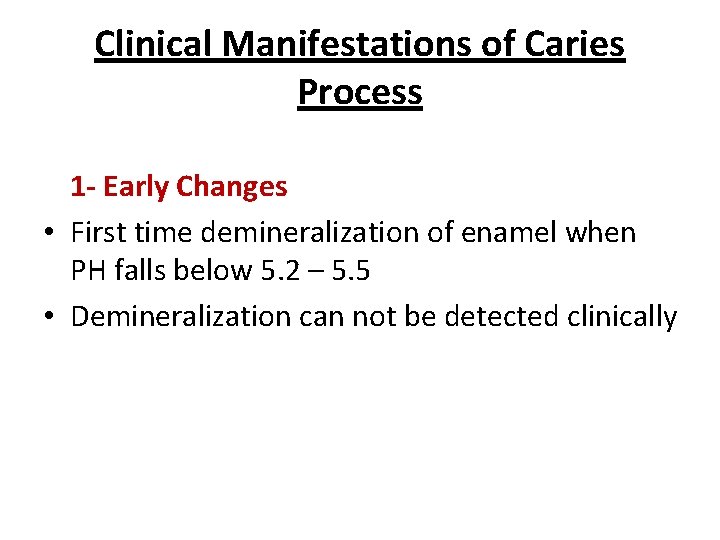 Clinical Manifestations of Caries Process

1- Early Changes

• First time demineralization of enamel when PH falls below 5.2 – 5.5

• Demineralization can not be detected clinically